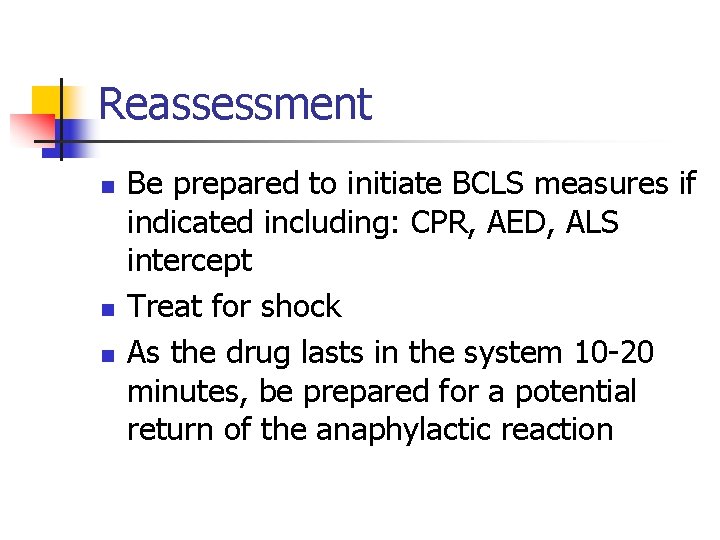 Reassessment

- Be prepared to initiate BCLS measures if indicated including: CPR, AED, ALS intercept
- Treat for shock
- As the drug lasts in the system 10-20 minutes, be prepared for a potential return of the anaphylactic reaction